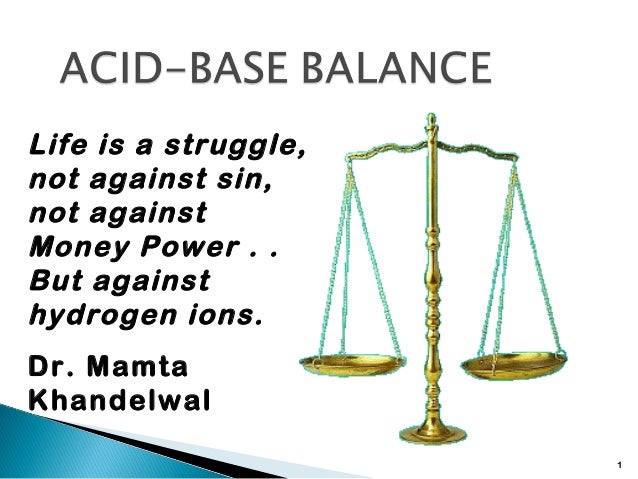 ACID-BASE BALANCE

Life is a struggle, not against sin, not against Money Power . . But against hydrogen ions.

Dr. Mamta Khandelwal

1